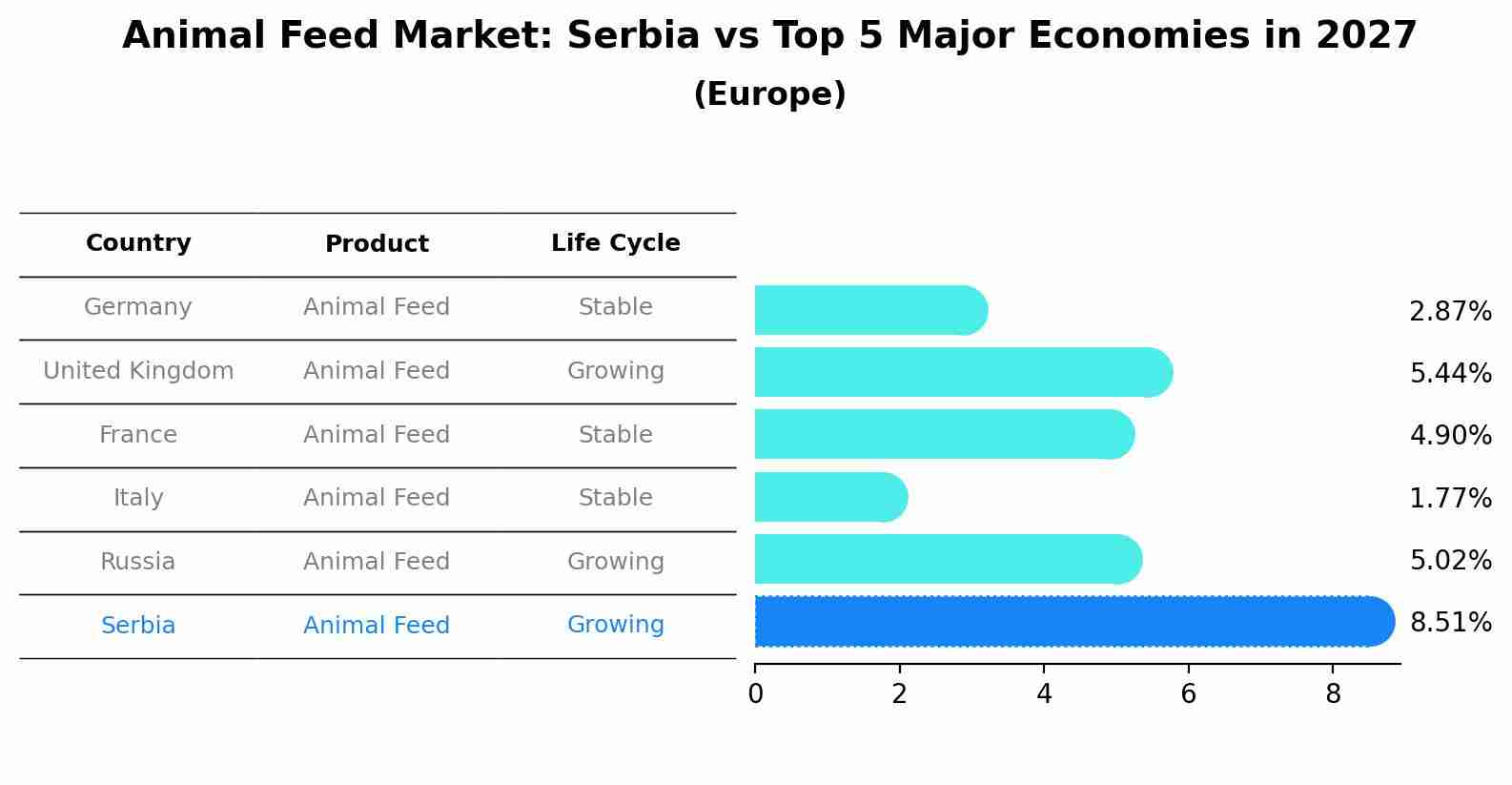 Animal Feed Market: Serbia vs Top 5 Major Economies in 2027
(Europe)

| Country | Product | Life Cycle |
|---|---|---|
| Germany | Animal Feed | Stable |
| United Kingdom | Animal Feed | Growing |
| France | Animal Feed | Stable |
| Italy | Animal Feed | Stable |
| Russia | Animal Feed | Growing |
| Serbia | Animal Feed | Growing |

2.87%
5.44%
4.90%
1.77%
5.02%
8.51%

0 2 4 6 8